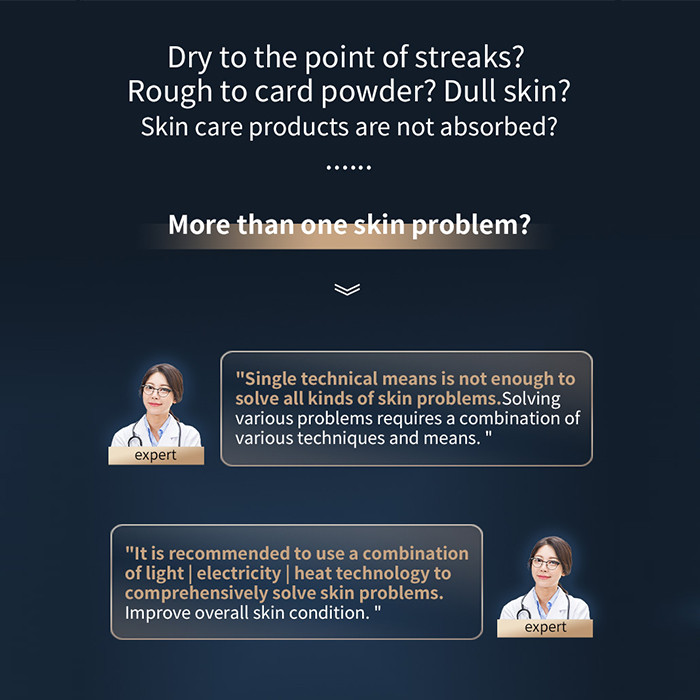 Dry to the point of streaks?
Rough to card powder? Dull skin?
Skin care products are not absorbed?
......

More than one skin problem?

expert

"Single technical means is not enough to solve all kinds of skin problems.Solving various problems requires a combination of various techniques and means. "

"It is recommended to use a combination of light | electricity | heat technology to comprehensively solve skin problems. Improve overall skin condition. "

expert